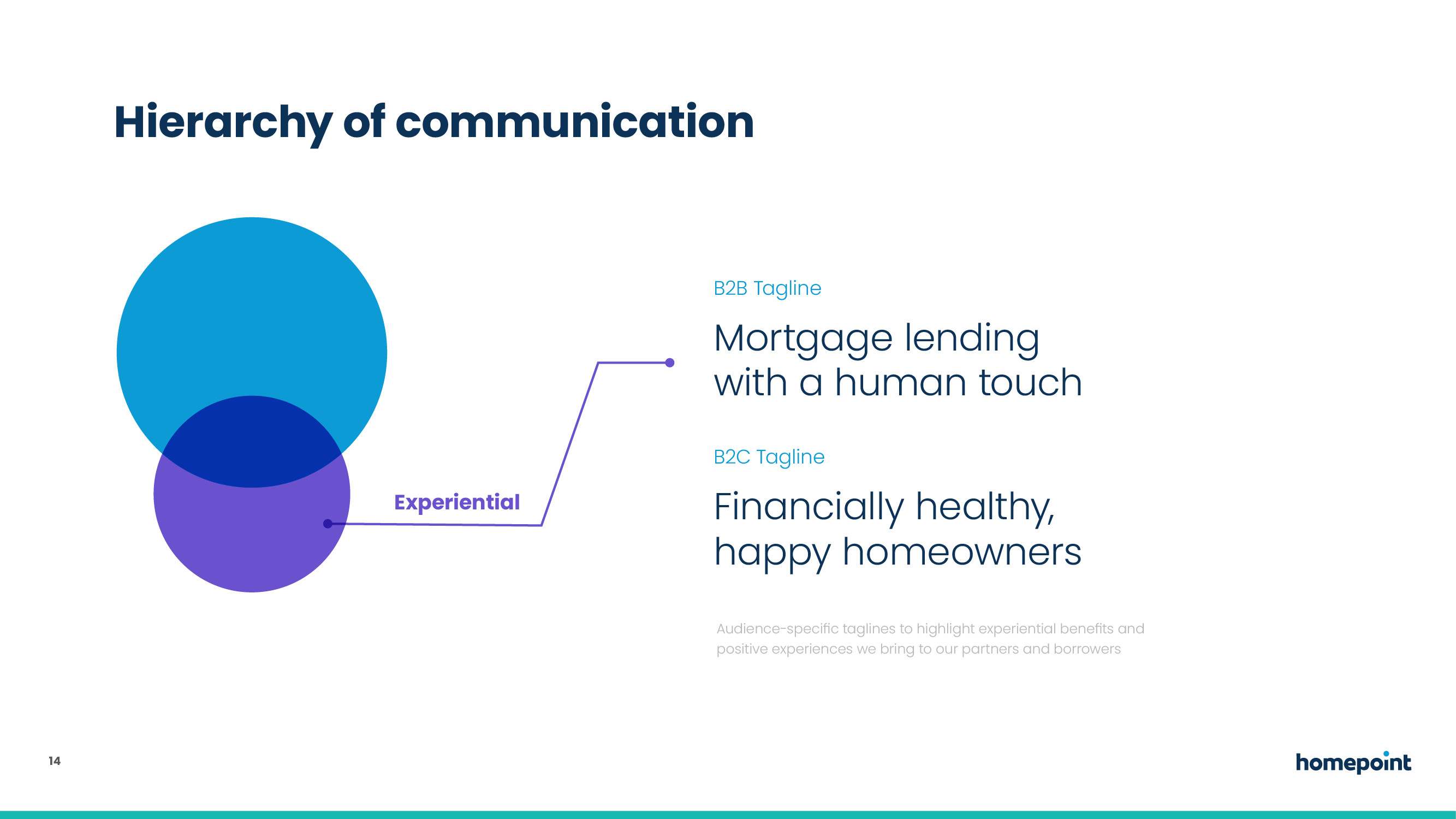 Hierarchy of communication

Experiential

B2B Tagline

Mortgage lending with a human touch

B2C Tagline

Financially healthy, happy homeowners

Audience-specific taglines to highlight experiential benefits and positive experiences we bring to our partners and borrowers

14

homepoint